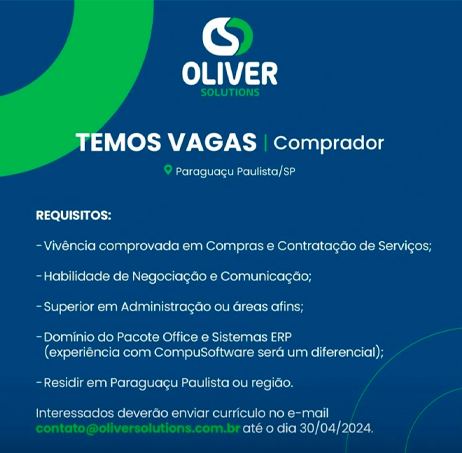 OLIVER
SOLUTIONS

TEMOS VAGAS | Comprador

Paraguaçu Paulista/SP

REQUISITOS:

- Vivência comprovada em Compras e Contratação de Serviços;

- Habilidade de Negociação e Comunicação;

- Superior em Administração ou áreas afins;

- Domínio do Pacote Office e Sistemas ERP (experiência com CompuSoftware será um diferencial);

- Residir em Paraguaçu Paulista ou região.

Interessados deverão enviar currículo no e-mail contato@oliversolutions.com.br até o dia 30/04/2024.